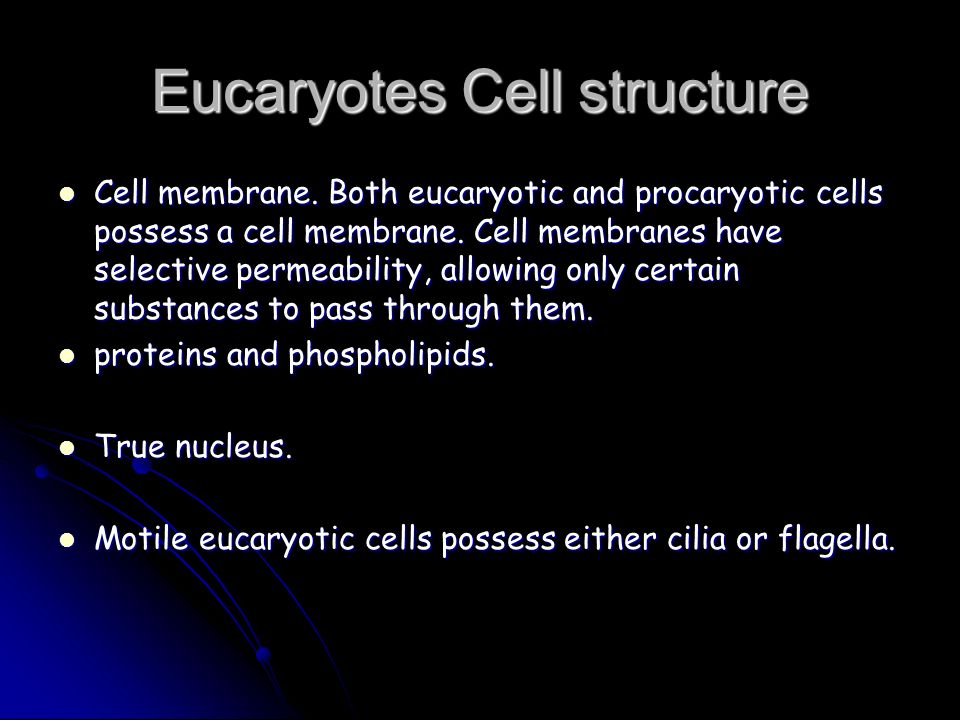 Eucaryotes Cell structure

- Cell membrane. Both eucaryotic and procaryotic cells possess a cell membrane. Cell membranes have selective permeability, allowing only certain substances to pass through them.
- proteins and phospholipids.

- True nucleus.

- Motile eucaryotic cells possess either cilia or flagella.